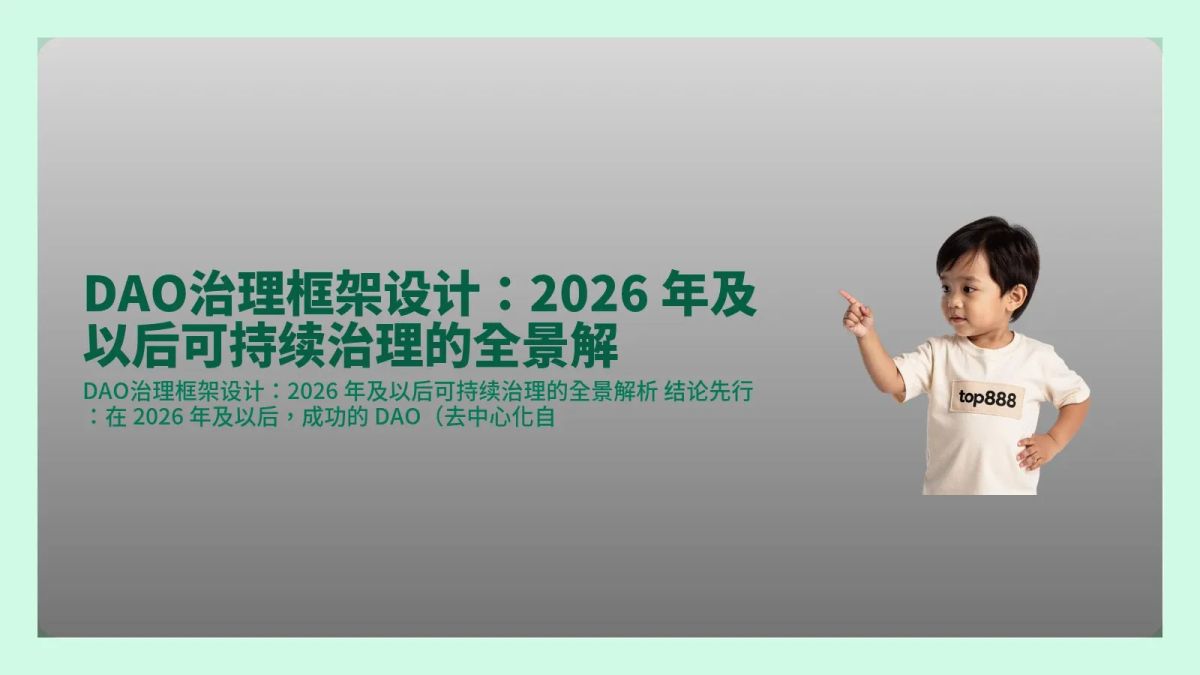 DAO治理框架设计：2026 年及以后可持续治理的全景解

DAO治理框架设计：2026 年及以后可持续治理的全景解析 结论先行：在 2026 年及以后，成功的 DAO（去中心化自

top888